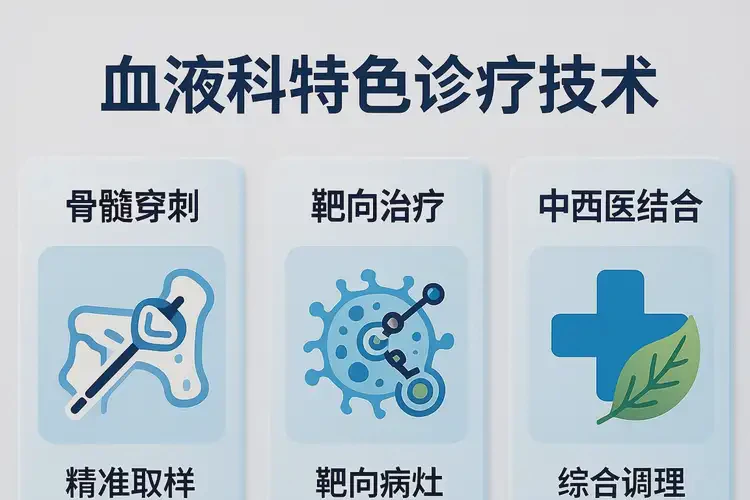 血液科特色诊疗技术

骨髓穿刺

精准取样

靶向治疗

靶向病灶

中西医结合

综合调理